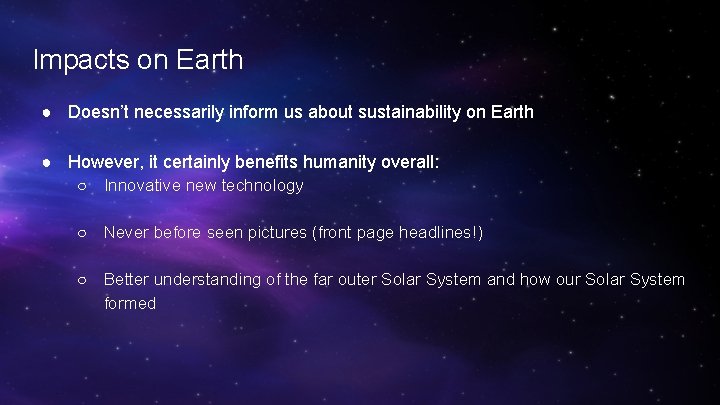 Impacts on Earth

● Doesn't necessarily inform us about sustainability on Earth

● However, it certainly benefits humanity overall:
○ Innovative new technology

○ Never before seen pictures (front page headlines!)

○ Better understanding of the far outer Solar System and how our Solar System formed